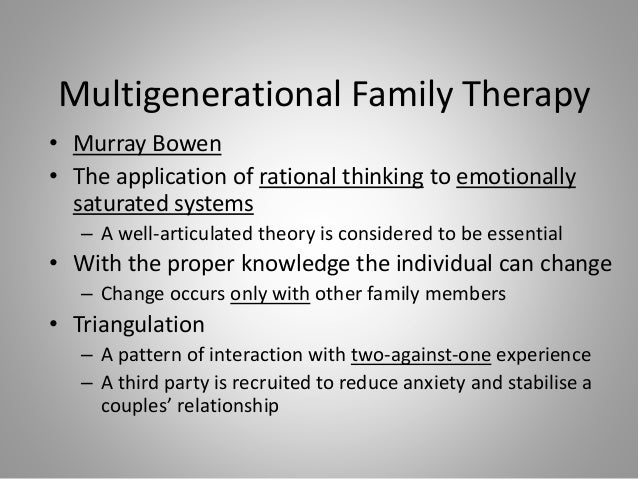 Multigenerational Family Therapy

• Murray Bowen
• The application of rational thinking to emotionally saturated systems
– A well-articulated theory is considered to be essential
• With the proper knowledge the individual can change
– Change occurs only with other family members
• Triangulation
– A pattern of interaction with two-against-one experience
– A third party is recruited to reduce anxiety and stabilise a couples' relationship